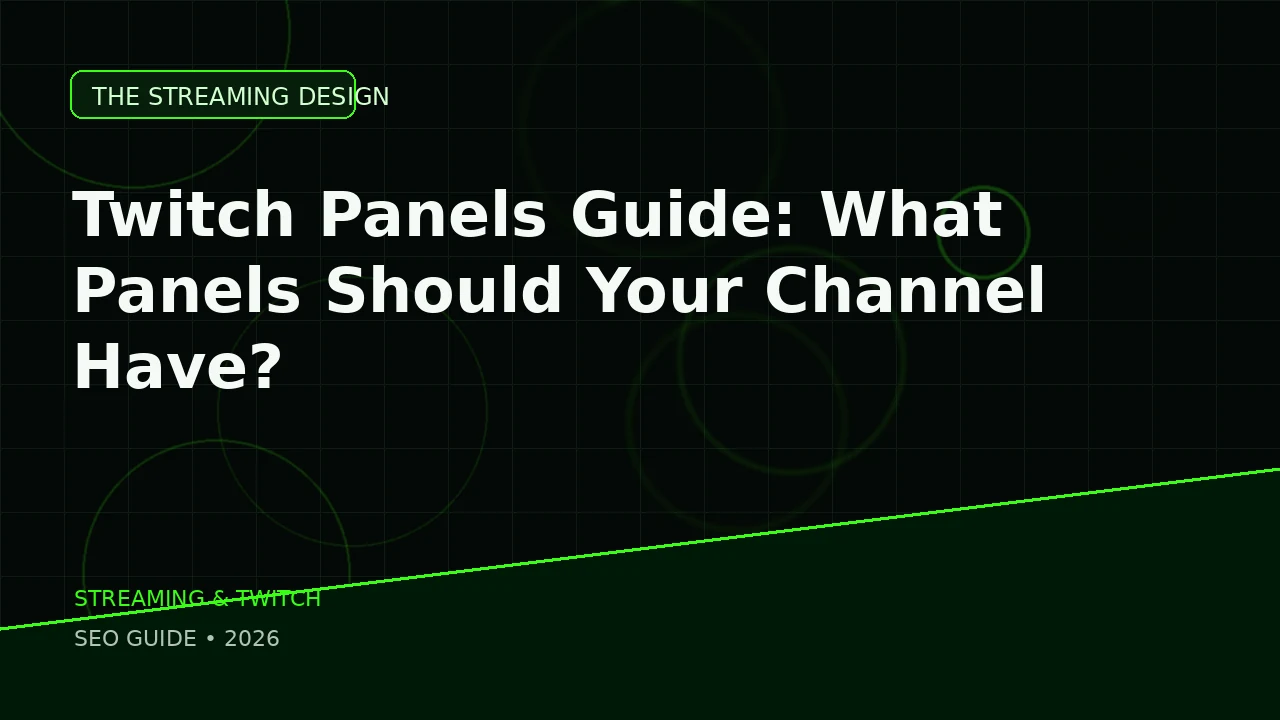 THE STREAMING DESIGN

Twitch Panels Guide: What Panels Should Your Channel Have?

STREAMING & TWITCH

SEO GUIDE • 2026